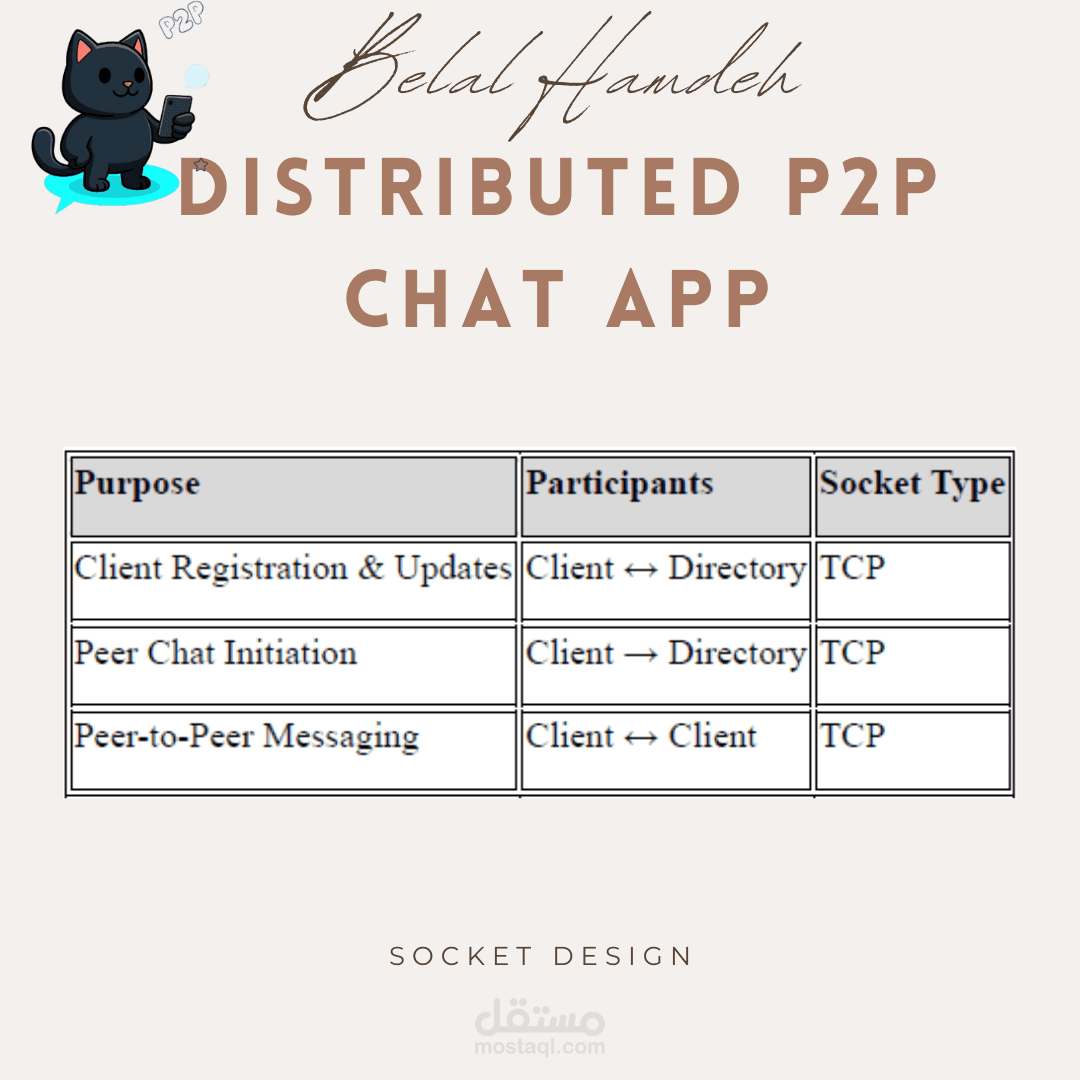 P2P

Belal Hamdeh

DISTRIBUTED P2P CHAT APP

| Purpose | Participants | Socket Type |
|---|---|---|
| Client Registration & Updates | Client ↔ Directory | TCP |
| Peer Chat Initiation | Client → Directory | TCP |
| Peer-to-Peer Messaging | Client ↔ Client | TCP |

SOCKET DESIGN

مستقل
mostaql.com